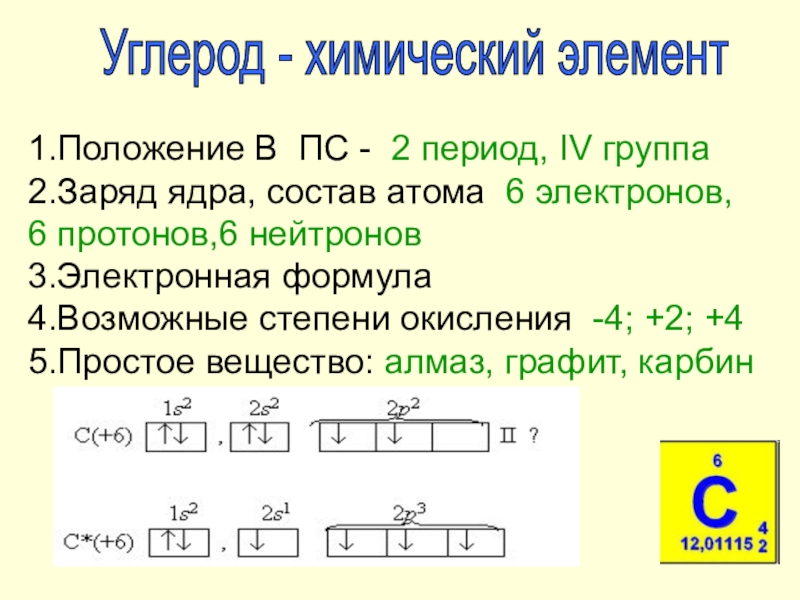 Углерод - химический элемент

1.Положение В ПС - 2 период, IV группа
2.Заряд ядра, состав атома 6 электронов, 6 протонов,6 нейтронов
3.Электронная формула
4.Возможные степени окисления -4; +2; +4
5.Простое вещество: алмаз, графит, карбин

$1s^2$ $2s^2$ $2p^2$
C(+6) ↑↓ , ↑↓ ↓ ↓ II ?

$1s^2$ $2s^1$ $2p^3$
C*(+6) ↑↓ , ↓ ↓ ↓ ↓

6
C
4
2
12,01115